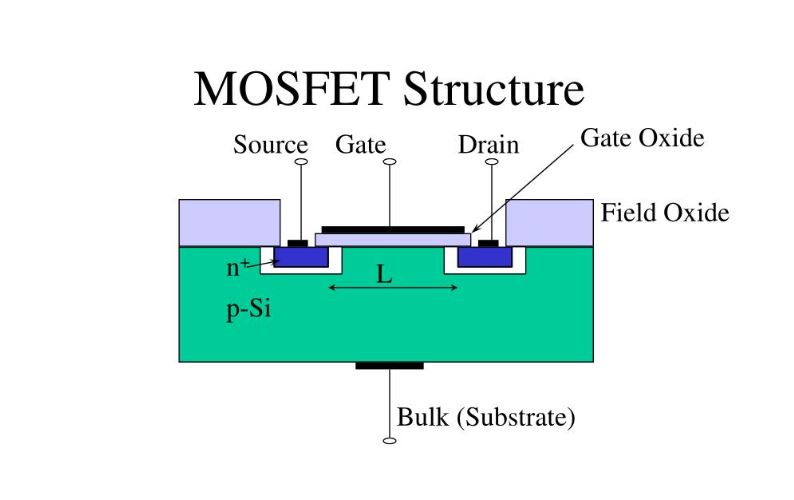 MOSFET Structure

Source Gate Drain Gate Oxide

Field Oxide

$n^+$

L

p-Si

Bulk (Substrate)